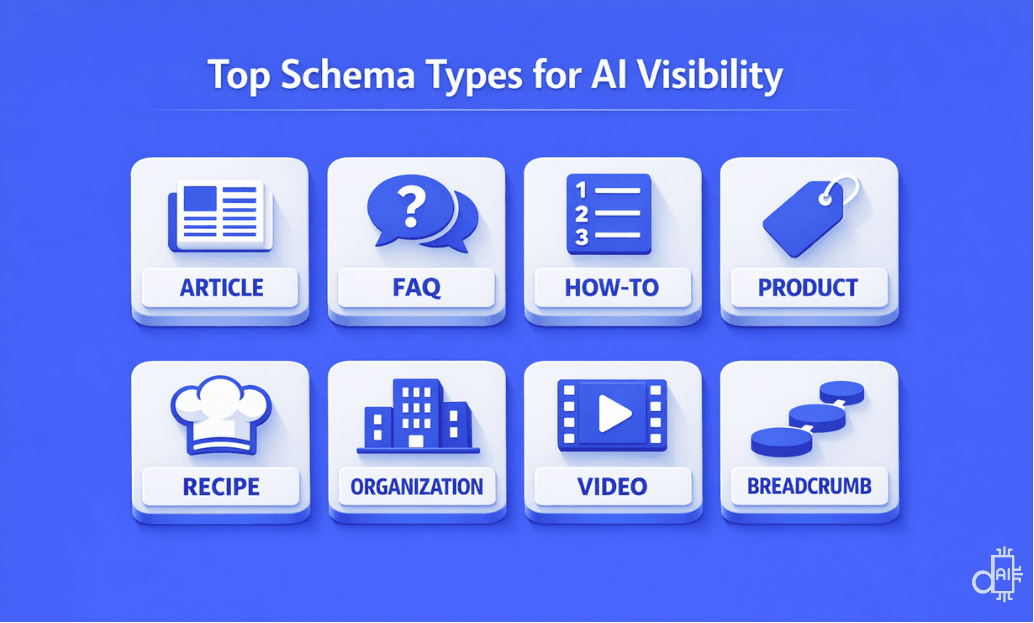 Top Schema Types for AI Visibility

?

1
2
3

ARTICLE

FAQ

HOW-TO

PRODUCT

RECIPE

ORGANIZATION

VIDEO

BREADCRUMB

AI